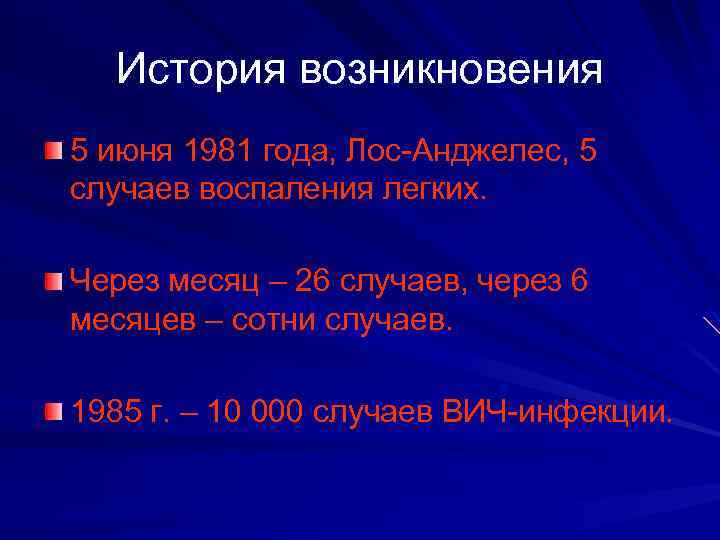 История возникновения

5 июня 1981 года, Лос-Анджелес, 5 случаев воспаления легких.

Через месяц – 26 случаев, через 6 месяцев – сотни случаев.

1985 г. – 10 000 случаев ВИЧ-инфекции.